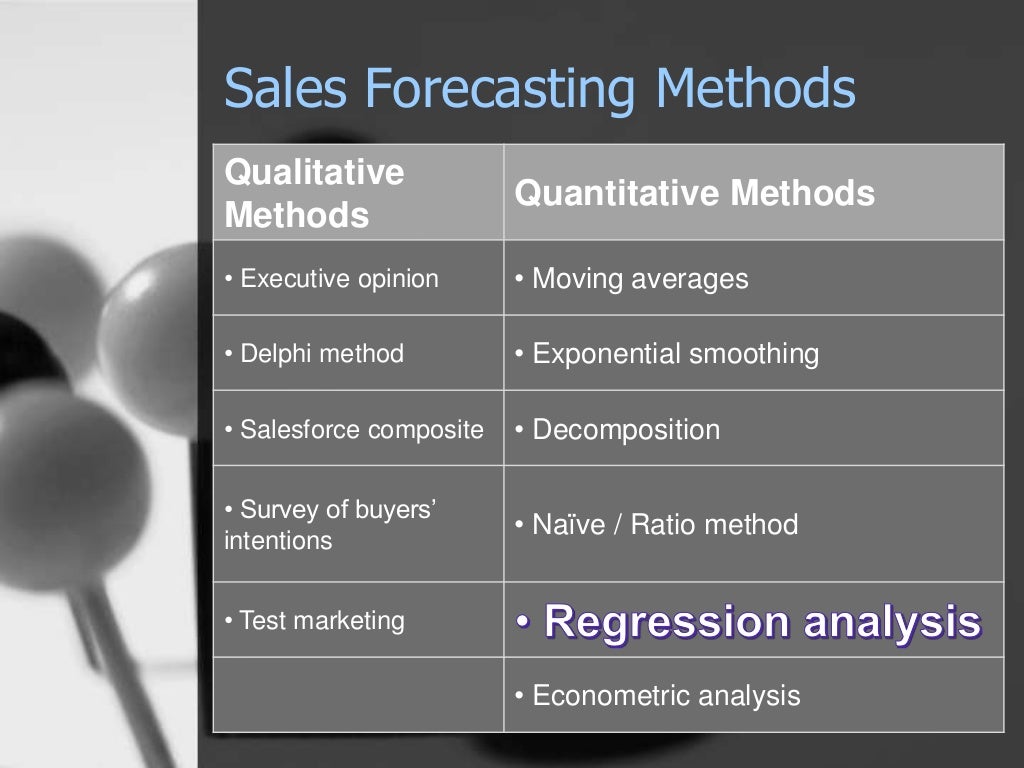 Sales Forecasting Methods

| Qualitative Methods | Quantitative Methods |
|---|---|
| • Executive opinion | • Moving averages |
| • Delphi method | • Exponential smoothing |
| • Salesforce composite | • Decomposition |
| • Survey of buyers' intentions | • Naïve / Ratio method |
| • Test marketing | • Regression analysis |
| | • Econometric analysis |